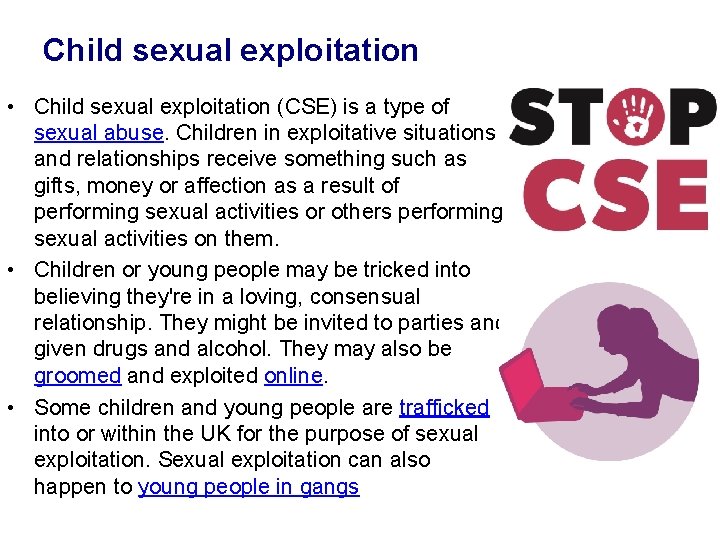 Child sexual exploitation

• Child sexual exploitation (CSE) is a type of sexual abuse. Children in exploitative situations and relationships receive something such as gifts, money or affection as a result of performing sexual activities or others performing sexual activities on them.
• Children or young people may be tricked into believing they're in a loving, consensual relationship. They might be invited to parties and given drugs and alcohol. They may also be groomed and exploited online.
• Some children and young people are trafficked into or within the UK for the purpose of sexual exploitation. Sexual exploitation can also happen to young people in gangs

STOP CSE